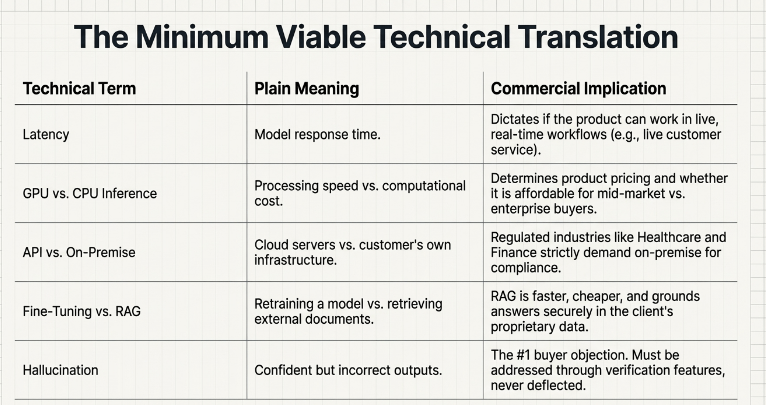 The Minimum Viable Technical Translation

| Technical Term | Plain Meaning | Commercial Implication |
|---|---|---|
| Latency | Model response time. | Dictates if the product can work in live, real-time workflows (e.g., live customer service). |
| GPU vs. CPU Inference | Processing speed vs. computational cost. | Determines product pricing and whether it is affordable for mid-market vs. enterprise buyers. |
| API vs. On-Premise | Cloud servers vs. customer's own infrastructure. | Regulated industries like Healthcare and Finance strictly demand on-premise for compliance. |
| Fine-Tuning vs. RAG | Retraining a model vs. retrieving external documents. | RAG is faster, cheaper, and grounds answers securely in the client's proprietary data. |
| Hallucination | Confident but incorrect outputs. | The #1 buyer objection. Must be addressed through verification features, never deflected. |